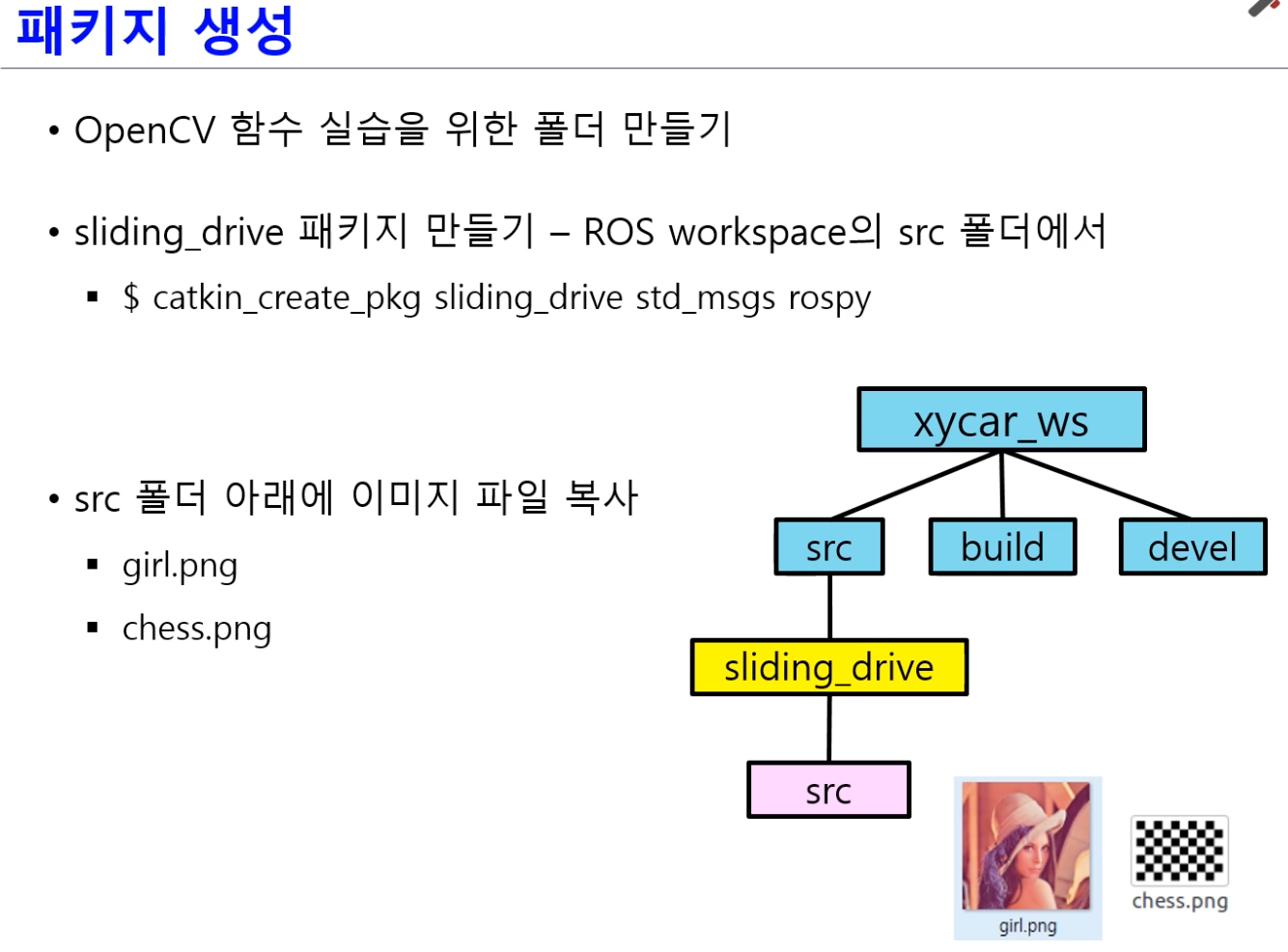 패키지 생성

• OpenCV 함수 실습을 위한 폴더 만들기

• sliding_drive 패키지 만들기 – ROS workspace의 src 폴더에서

▪ $ catkin_create_pkg sliding_drive std_msgs rospy

• src 폴더 아래에 이미지 파일 복사

▪ girl.png

▪ chess.png

xycar_ws

src

build

devel

sliding_drive

src

girl.png

chess.png